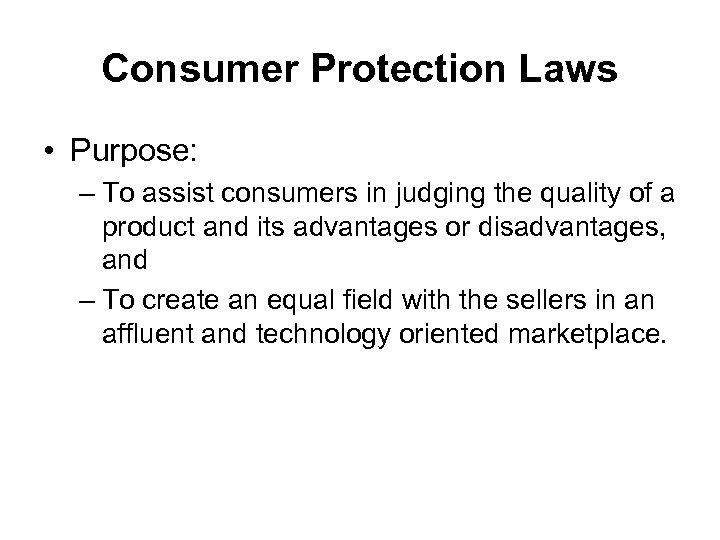 Consumer Protection Laws

• Purpose:

– To assist consumers in judging the quality of a product and its advantages or disadvantages, and

– To create an equal field with the sellers in an affluent and technology oriented marketplace.